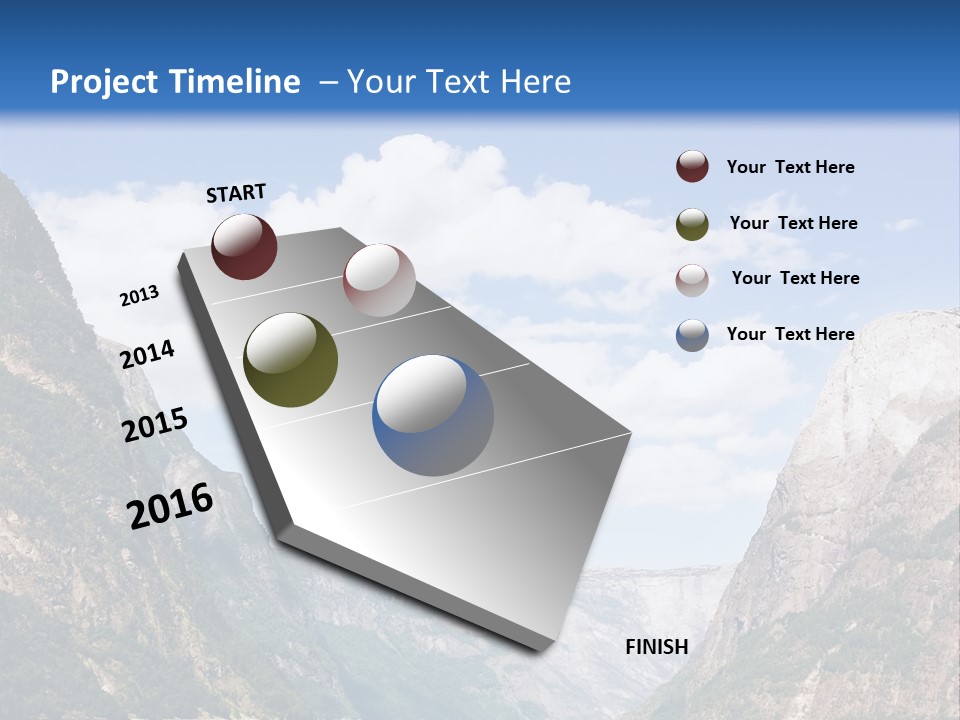 Project Timeline – Your Text Here

START

2013

2014

2015

2016

FINISH

Your Text Here

Your Text Here

Your Text Here

Your Text Here